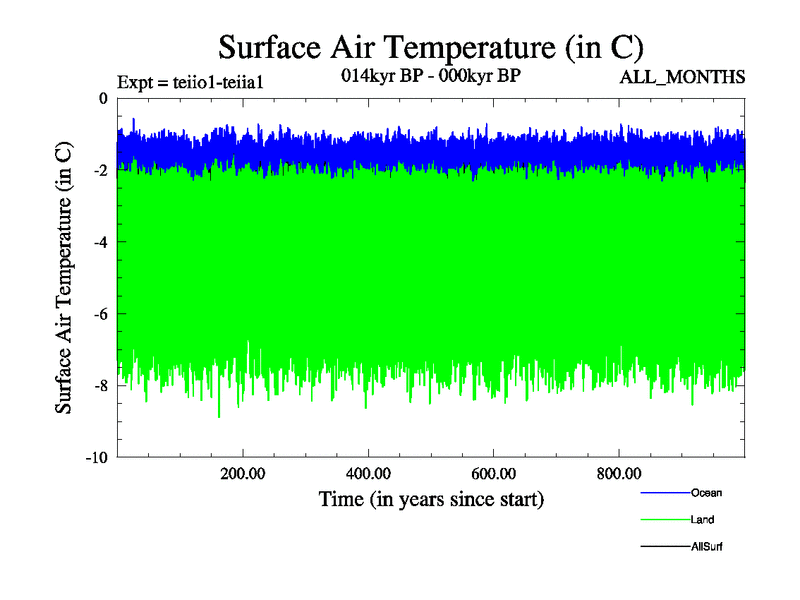 Surface Air Temperature (in C)

Expt = teiio1-teiia1

014kyr BP - 000kyr BP

ALL_MONTHS

Surface Air Temperature (in C)

0

-2

-4

-6

-8

-10

200.00

400.00

600.00

800.00

Time (in years since start)

Ocean

Land

AllSurf